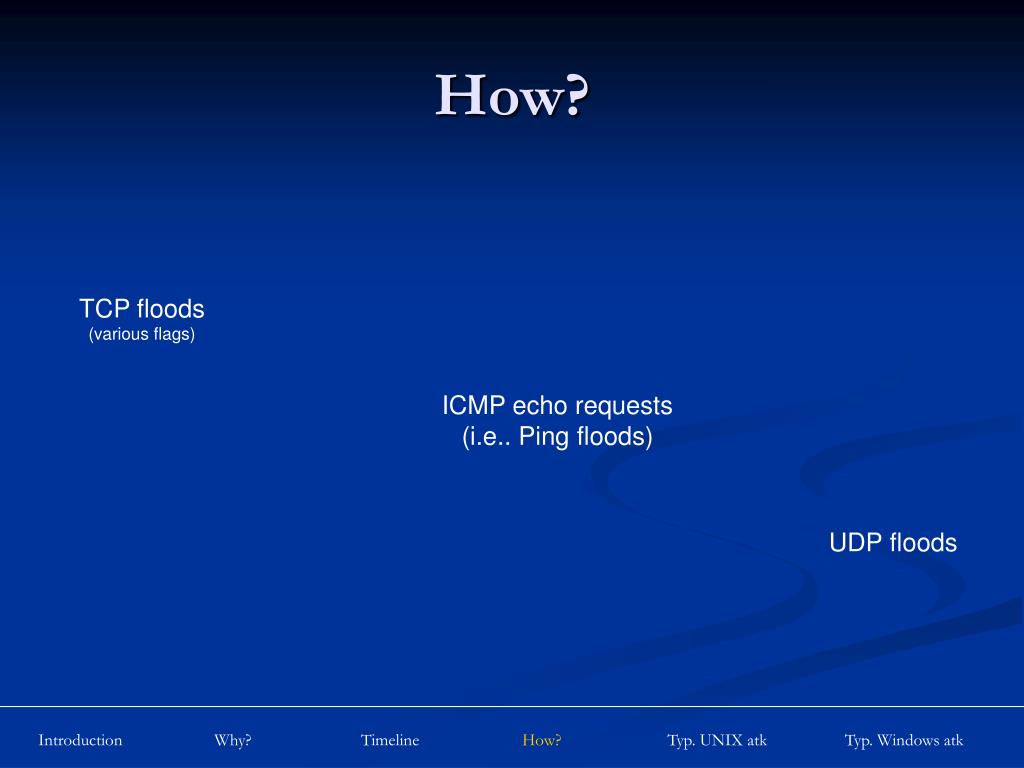 How?

TCP floods
(various flags)

ICMP echo requests
(i.e.. Ping floods)

UDP floods

Introduction Why? Timeline How? Typ. UNIX atk Typ. Windows atk